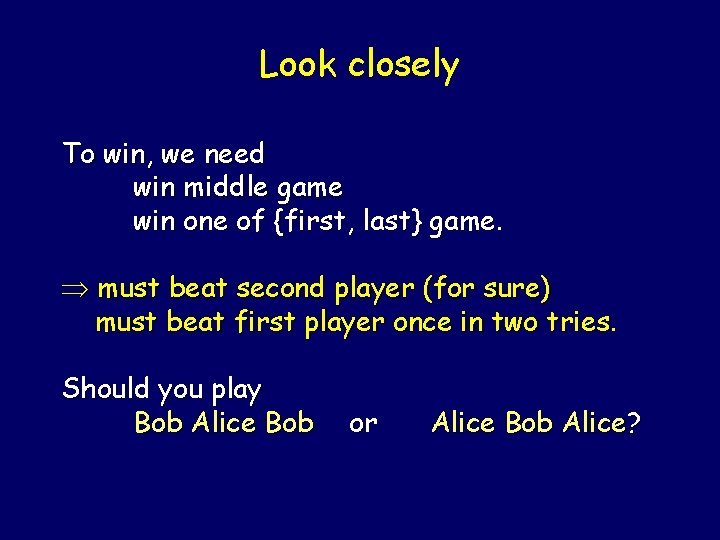 Look closely

To win, we need
win middle game
win one of {first, last} game.

$\Rightarrow$ must beat second player (for sure)
must beat first player once in two tries.

Should you play
Bob Alice Bob or Alice Bob Alice?